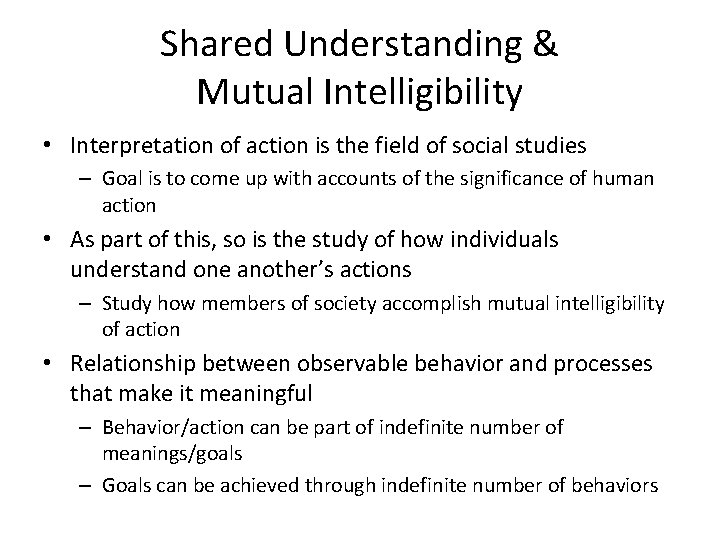 Shared Understanding & Mutual Intelligibility

• Interpretation of action is the field of social studies
– Goal is to come up with accounts of the significance of human action
• As part of this, so is the study of how individuals understand one another's actions
– Study how members of society accomplish mutual intelligibility of action
• Relationship between observable behavior and processes that make it meaningful
– Behavior/action can be part of indefinite number of meanings/goals
– Goals can be achieved through indefinite number of behaviors